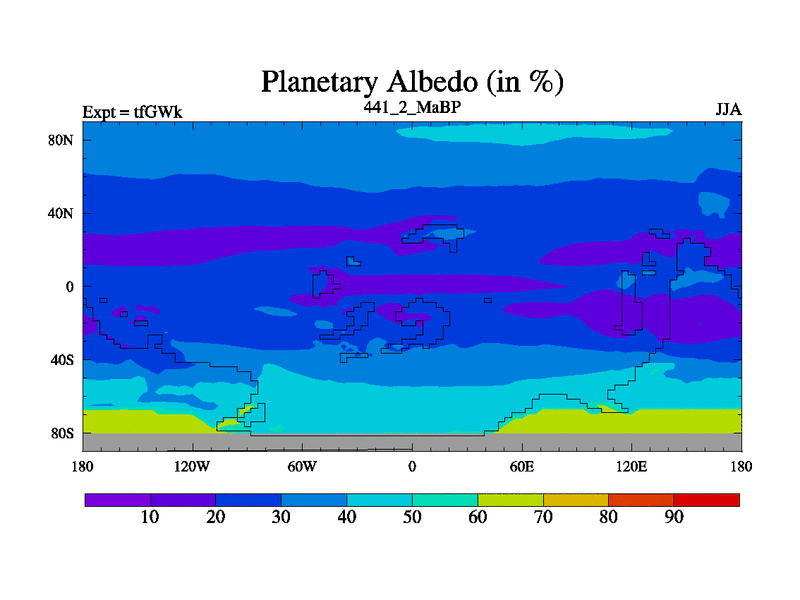 Planetary Albedo (in %)
Expt = tfGWk
441_2_MaBP
JJA

80N
40N
0
40S
80S

180
120W
60W
0
60E
120E
180

10
20
30
40
50
60
70
80
90